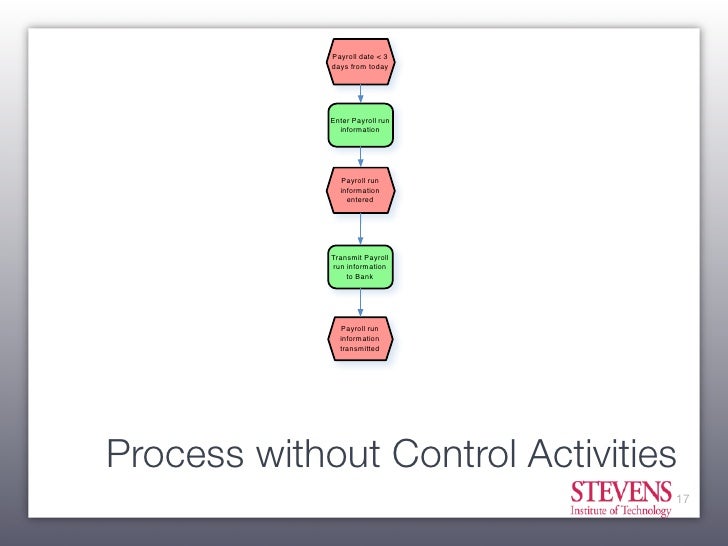 Payroll date < 3 days from today

Enter Payroll run information

Payroll run information entered

Transmit Payroll run information to Bank

Payroll run information transmitted

Process without Control Activities

STEVENS
Institute of Technology

17